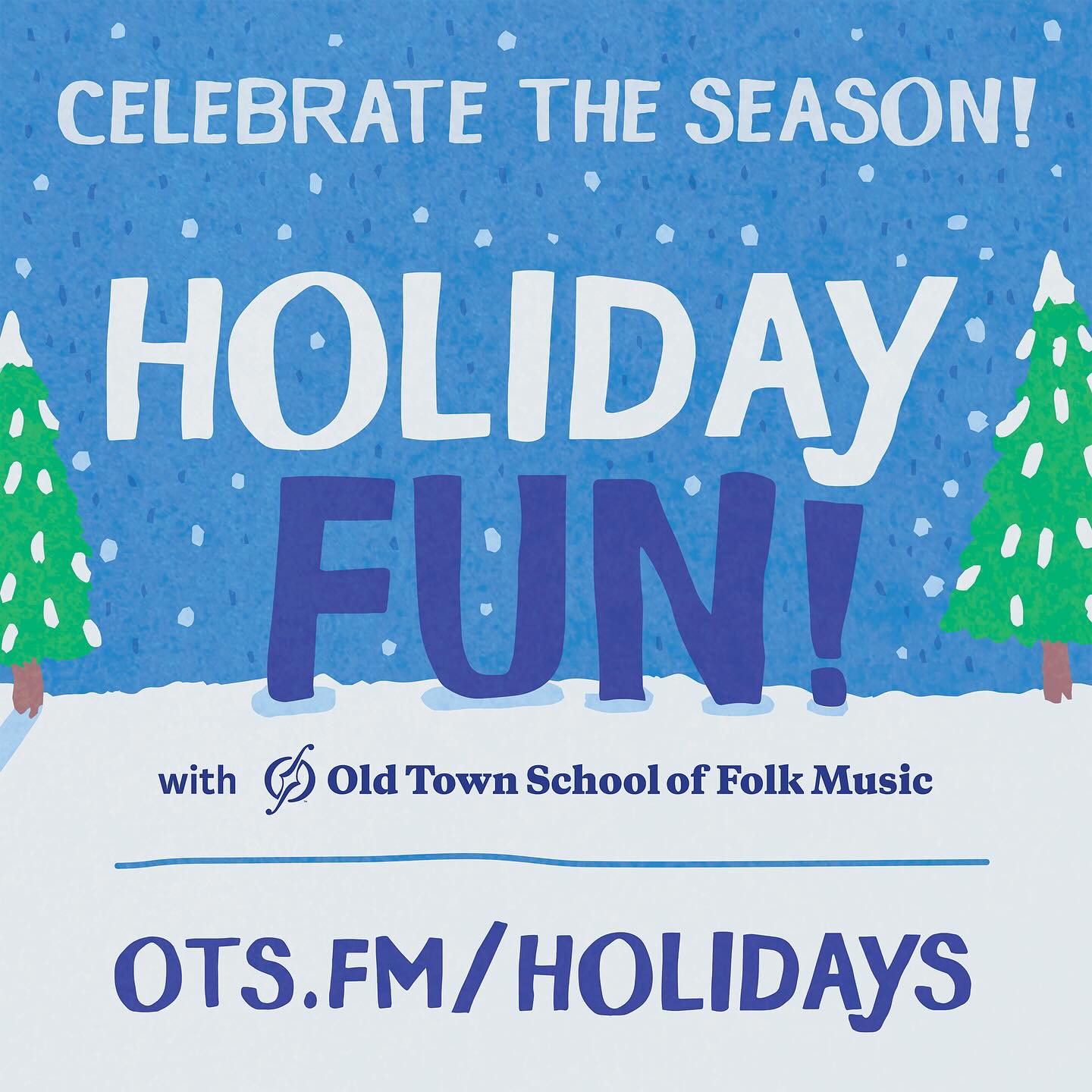 CELEBRATE THE SEASON!

HOLIDAY FUN!

with Old Town School of Folk Music

OTS.FM/HOLIDAYS